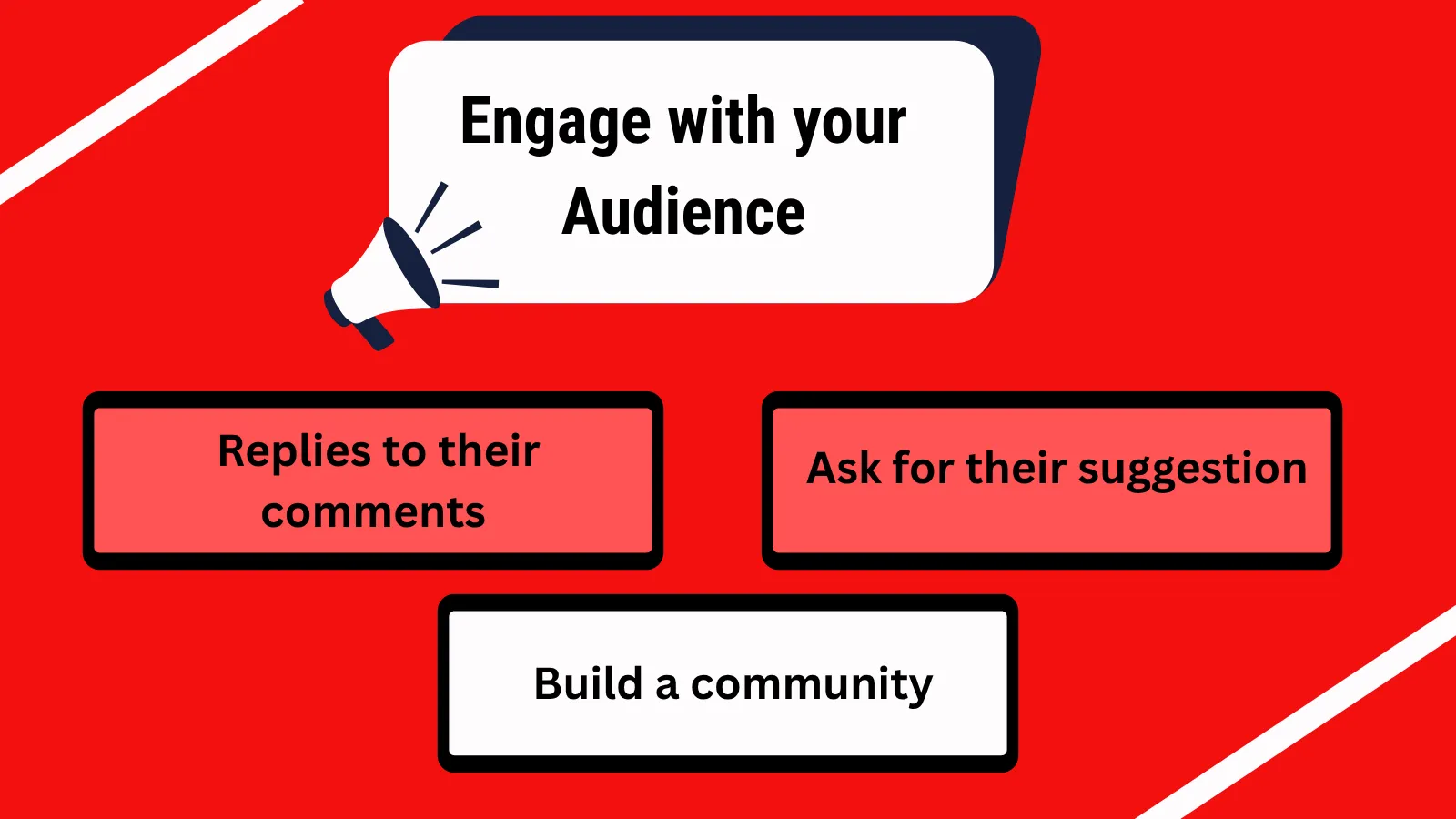 Engage with your Audience

Replies to their comments

Ask for their suggestion

Build a community